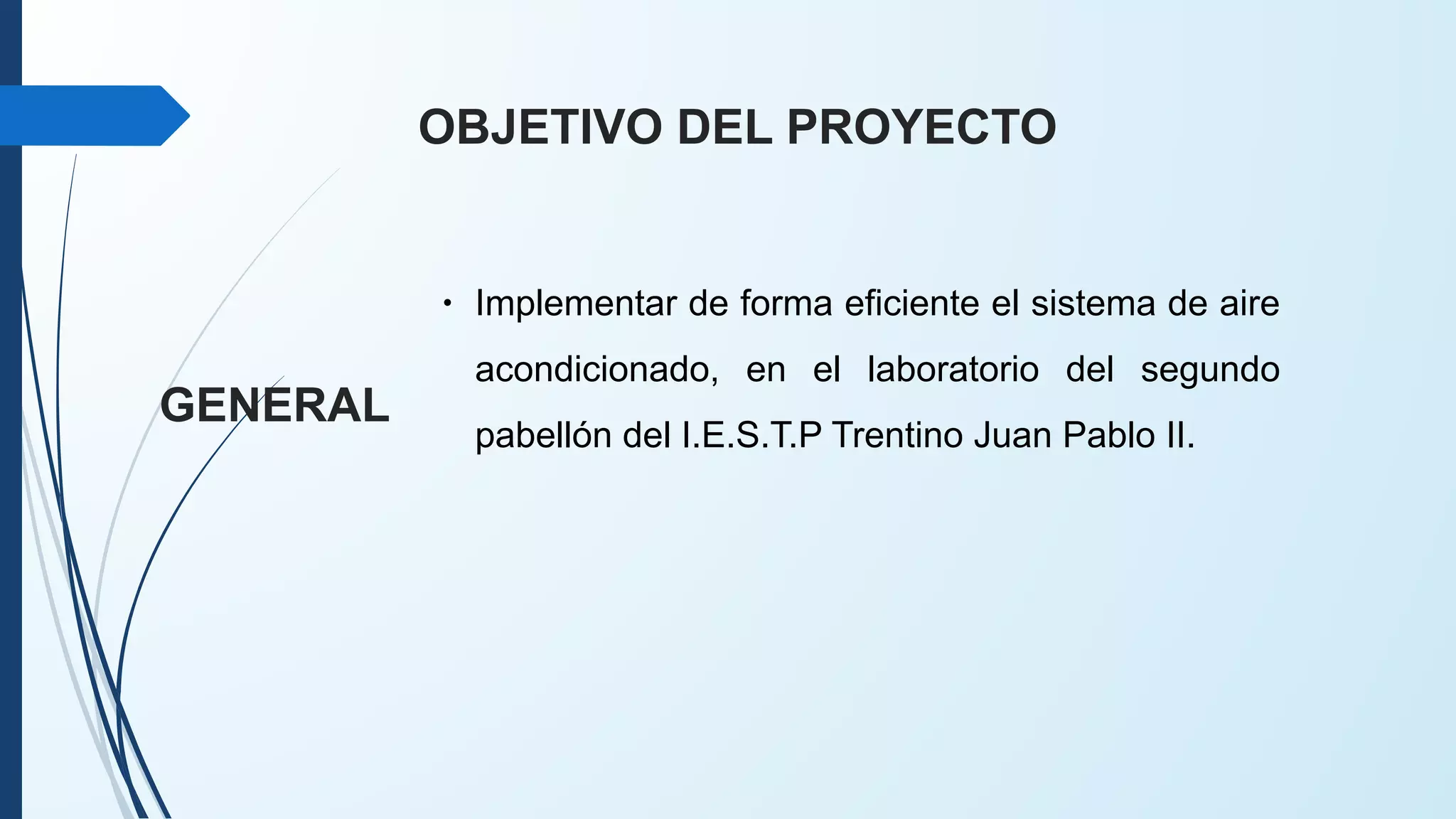 OBJETIVO DEL PROYECTO

GENERAL

• Implementar de forma eficiente el sistema de aire acondicionado, en el laboratorio del segundo pabellón del I.E.S.T.P Trentino Juan Pablo II.